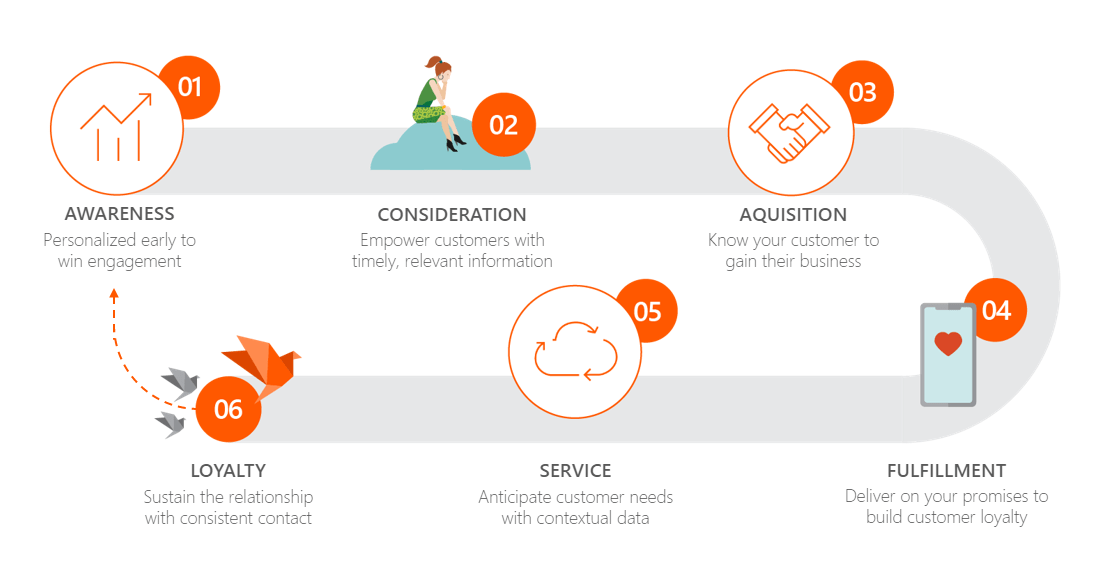 01

AWARENESS
Personalized early to win engagement

02

CONSIDERATION
Empower customers with timely, relevant information

03

AQUISITION
Know your customer to gain their business

04

FULFILLMENT
Deliver on your promises to build customer loyalty

05

SERVICE
Anticipate customer needs with contextual data

06

LOYALTY
Sustain the relationship with consistent contact